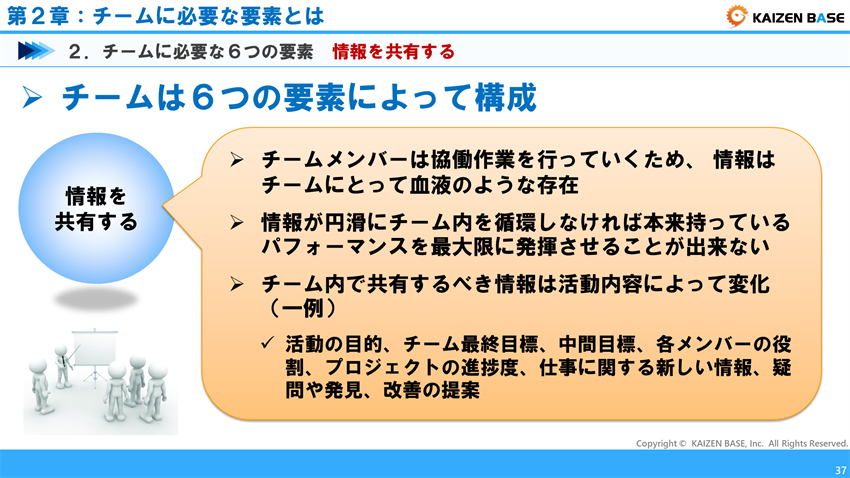 第２章：チームに必要な要素とは

KAIZEN BASE

２．チームに必要な６つの要素　情報を共有する

➢ チームは６つの要素によって構成

情報を
共有する

➢ チームメンバーは協働作業を行っていくため、 情報はチームにとって血液のような存在

➢ 情報が円滑にチーム内を循環しなければ本来持っているパフォーマンスを最大限に発揮させることが出来ない

➢ チーム内で共有するべき情報は活動内容によって変化（一例）

✓ 活動の目的、チーム最終目標、中間目標、各メンバーの役割、プロジェクトの進捗度、仕事に関する新しい情報、疑問や発見、改善の提案

Copyright © KAIZEN BASE, Inc. All Rights Reserved.

37